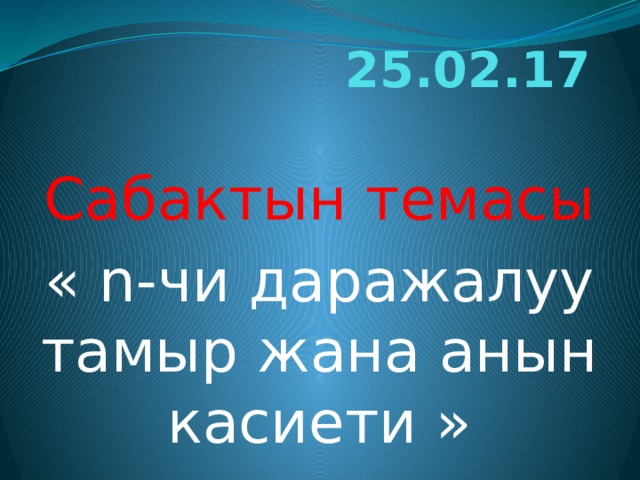 25.02.17

Сабактын темасы

« n-чи даражалуу тамыр жана анын касиети »